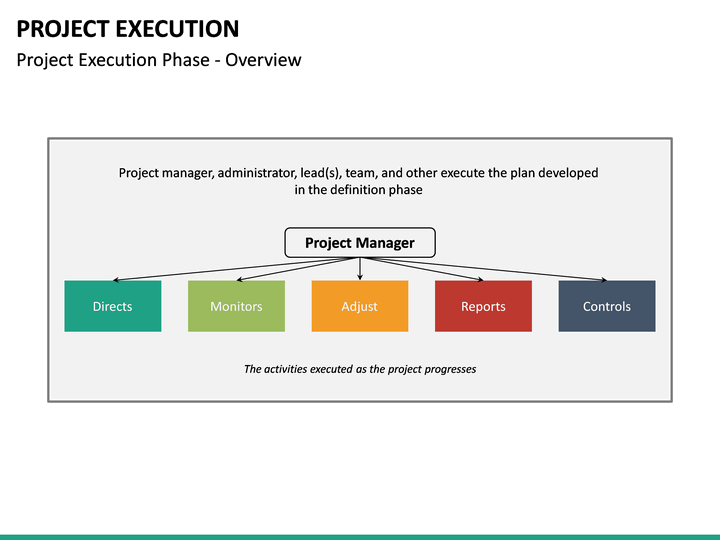 PROJECT EXECUTION
Project Execution Phase - Overview

Project manager, administrator, lead(s), team, and other execute the plan developed in the definition phase

Project Manager

Directs

Monitors

Adjust

Reports

Controls

The activities executed as the project progresses